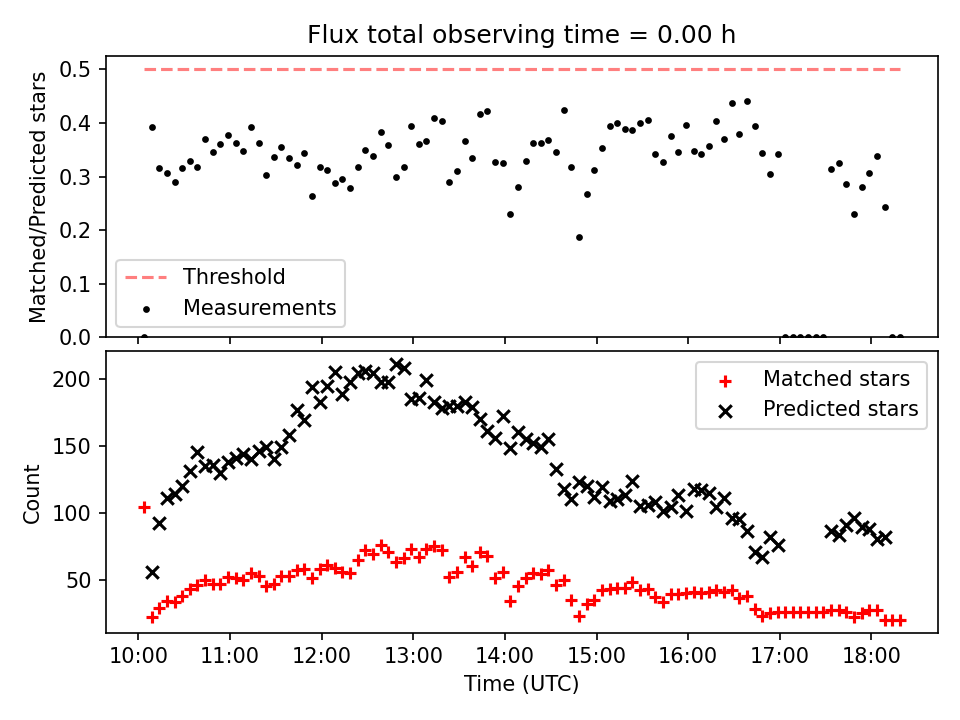 Flux total observing time = 0.00 h

Matched/Predicted stars

0.5
0.4
0.3
0.2
0.1
0.0

Threshold
Measurements

Count

200
150
100
50

Matched stars
Predicted stars

10:00 11:00 12:00 13:00 14:00 15:00 16:00 17:00 18:00

Time (UTC)